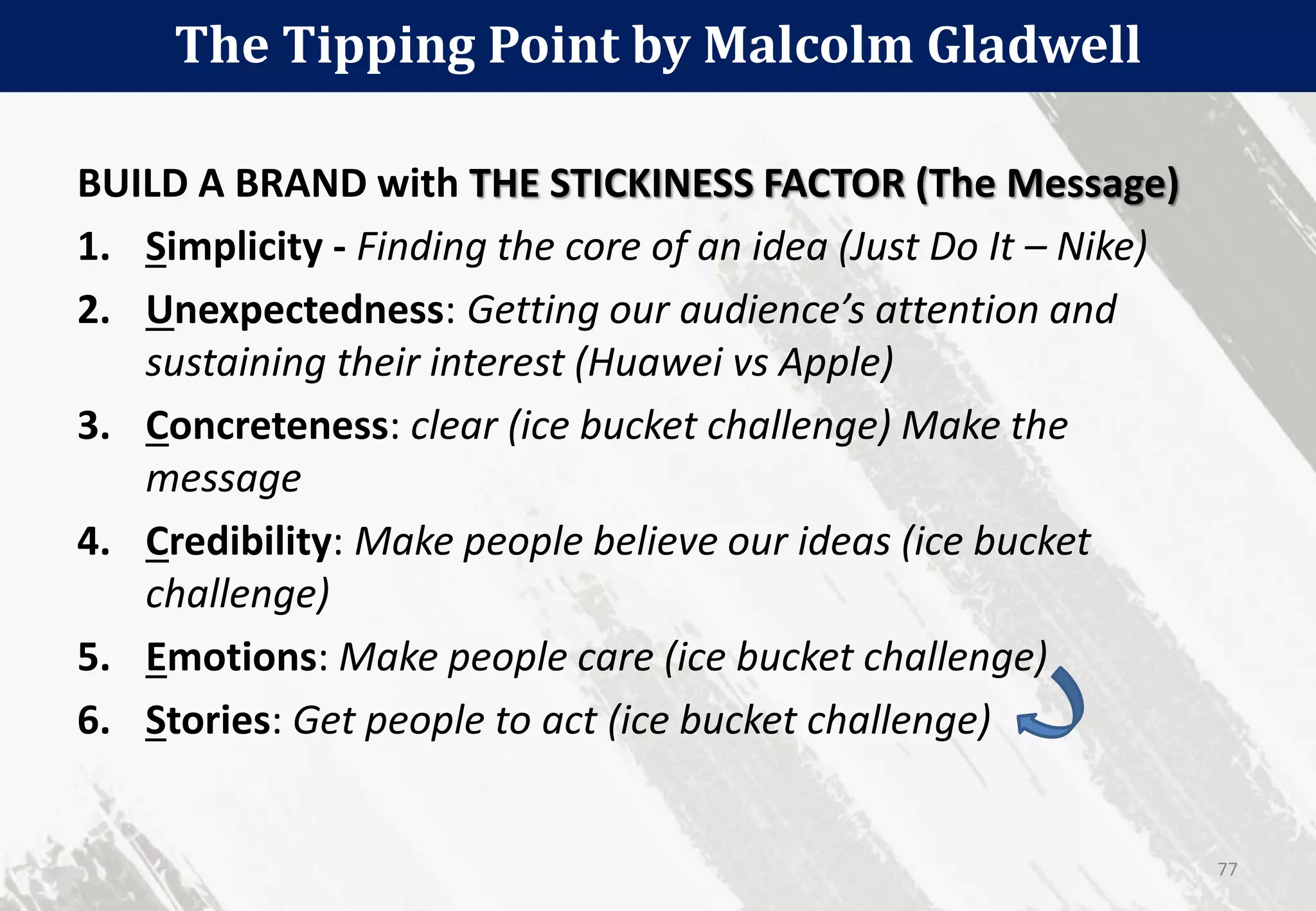 The Tipping Point by Malcolm Gladwell

BUILD A BRAND with THE STICKINESS FACTOR (The Message)

1. Simplicity - Finding the core of an idea (Just Do It – Nike)
2. Unexpectedness: Getting our audience's attention and sustaining their interest (Huawei vs Apple)
3. Concreteness: clear (ice bucket challenge) Make the message
4. Credibility: Make people believe our ideas (ice bucket challenge)
5. Emotions: Make people care (ice bucket challenge)
6. Stories: Get people to act (ice bucket challenge)

77